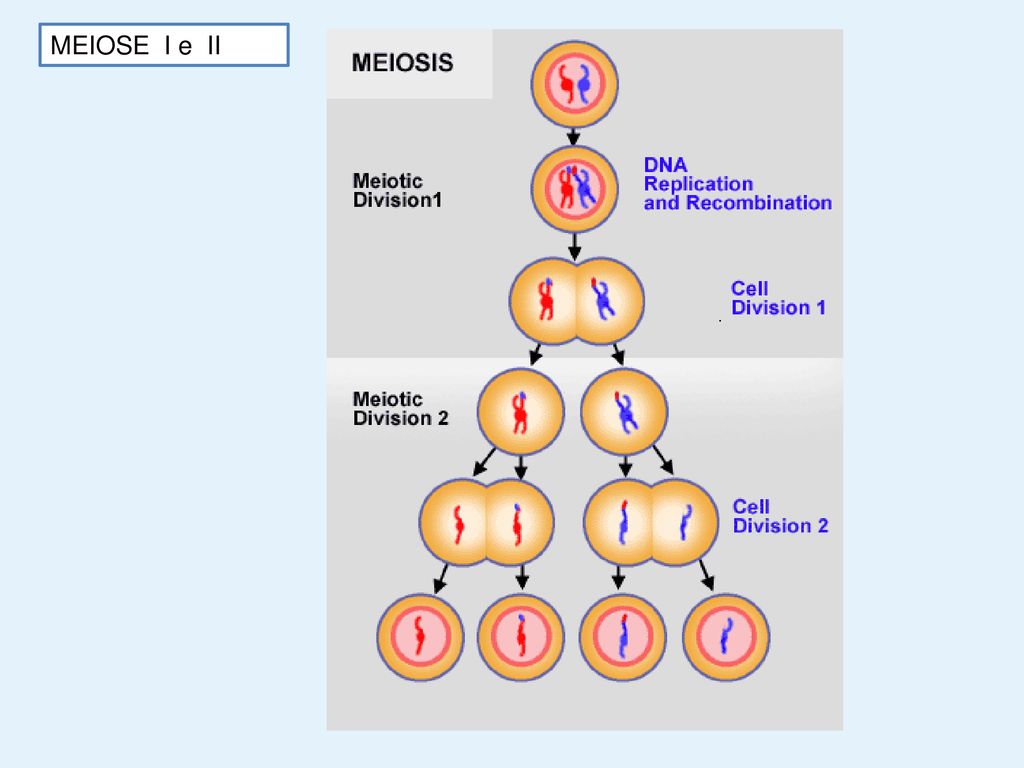 MEIOSE I e II

MEIOSIS

Meiotic Division1

DNA Replication and Recombination

Cell Division 1

Meiotic Division 2

Cell Division 2